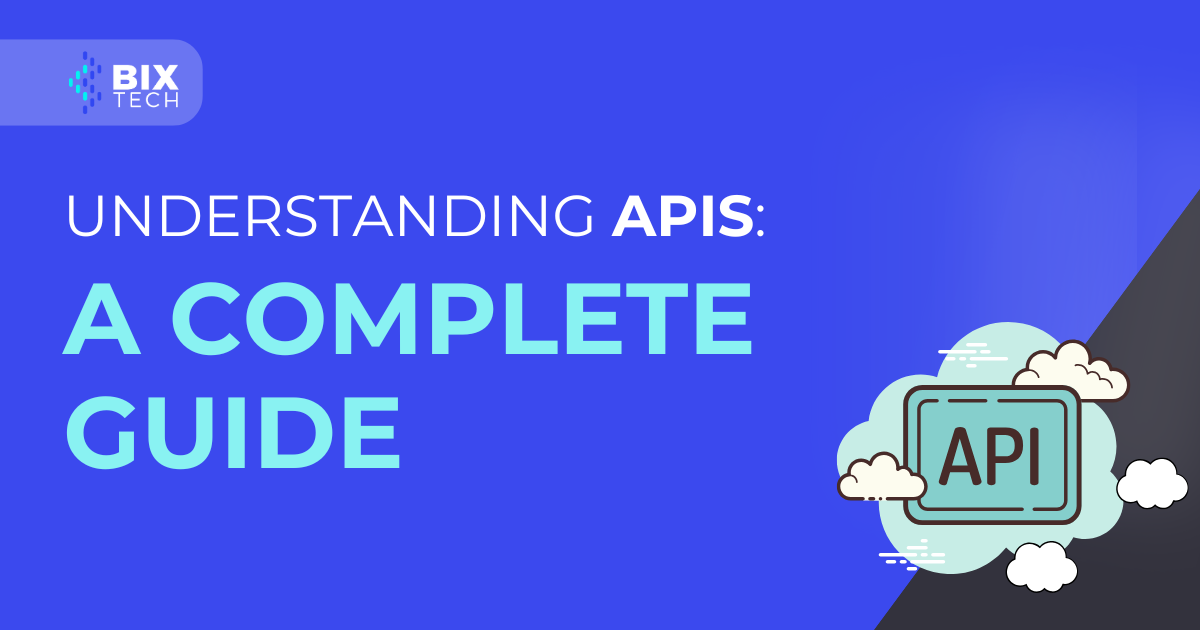 BIX TECH

UNDERSTANDING APIS:

A COMPLETE GUIDE

API